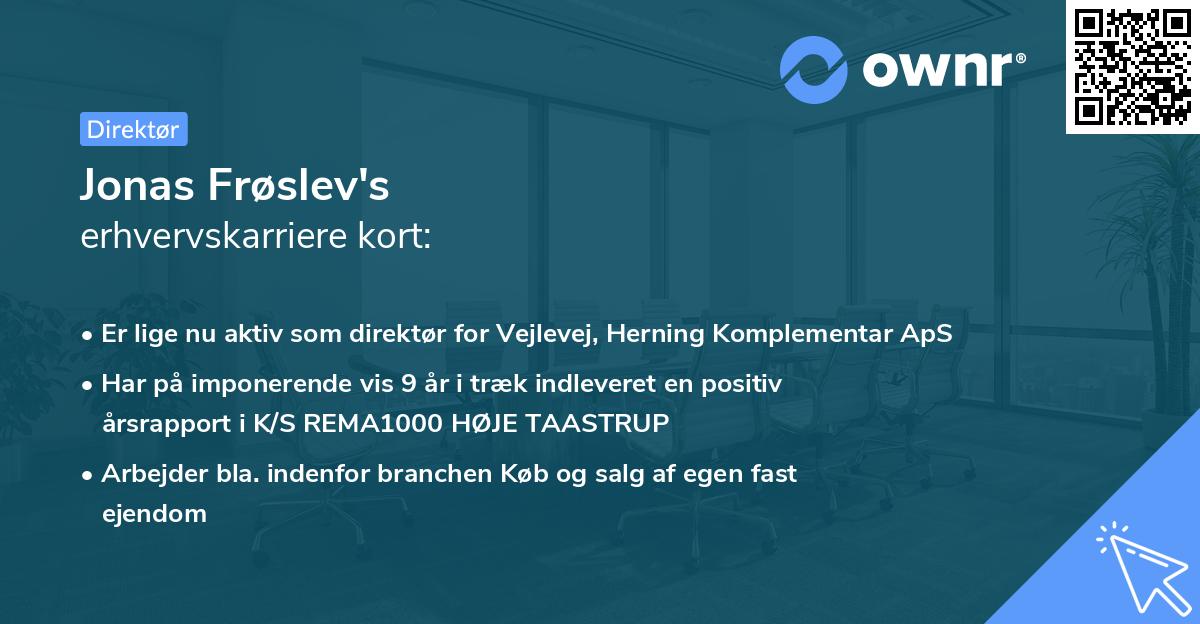 ownr®

Direktør

Jonas Frøslev's
erhvervskarriere kort:

• Er lige nu aktiv som direktør for Vejlevej, Herning Komplementar ApS
• Har på imponerende vis 9 år i træk indleveret en positiv årsrapport i K/S REMA1000 HØJE TAASTRUP
• Arbejder bla. indenfor branchen Køb og salg af egen fast ejendom